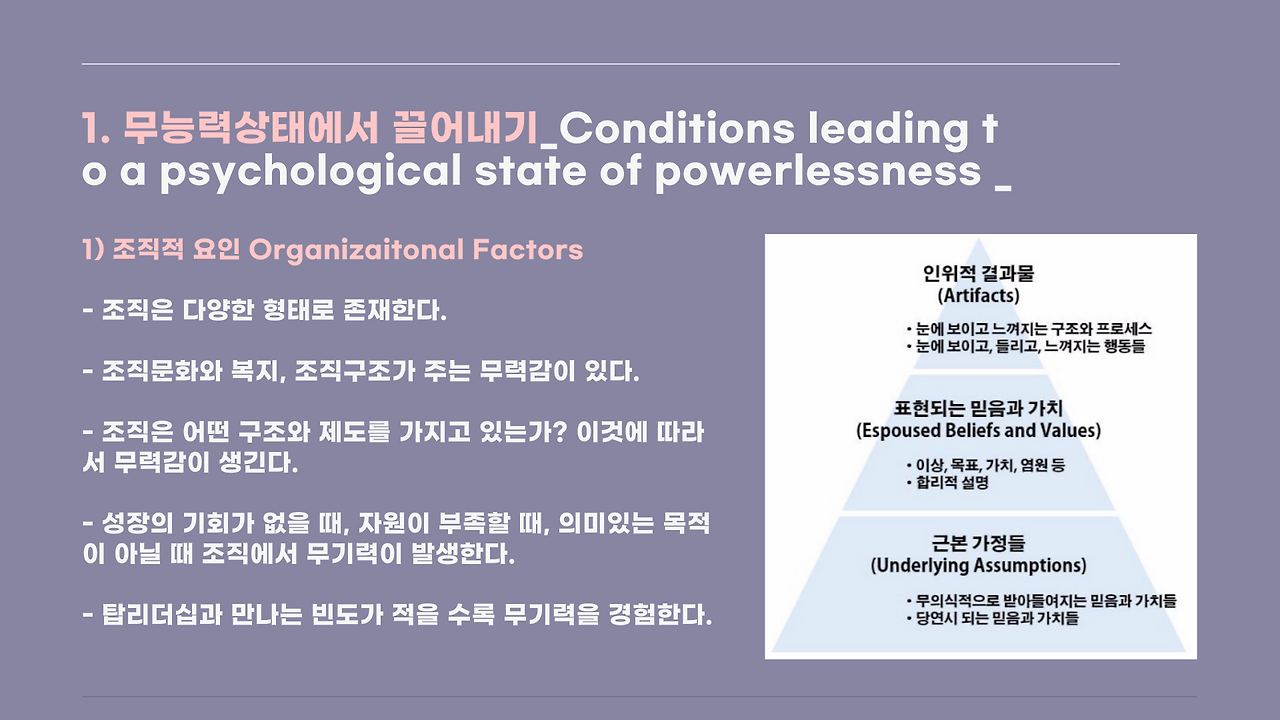 1. 무능력상태에서 끌어내기_Conditions leading to a psychological state of powerlessness _

1) 조직적 요인 Organizaitonal Factors

- 조직은 다양한 형태로 존재한다.

- 조직문화와 복지, 조직구조가 주는 무력감이 있다.

- 조직은 어떤 구조와 제도를 가지고 있는가? 이것에 따라서 무력감이 생긴다.

- 성장의 기회가 없을 때, 자원이 부족할 때, 의미있는 목적이 아닐 때 조직에서 무기력이 발생한다.

- 탑리더십과 만나는 빈도가 적을 수록 무기력을 경험한다.

인위적 결과물
(Artifacts)

• 눈에 보이고 느껴지는 구조와 프로세스
• 눈에 보이고, 들리고, 느껴지는 행동들

표현되는 믿음과 가치
(Espoused Beliefs and Values)

• 이상, 목표, 가치, 염원 등
• 합리적 설명

근본 가정들
(Underlying Assumptions)

• 무의식적으로 받아들여지는 믿음과 가치들
• 당연시 되는 믿음과 가치들